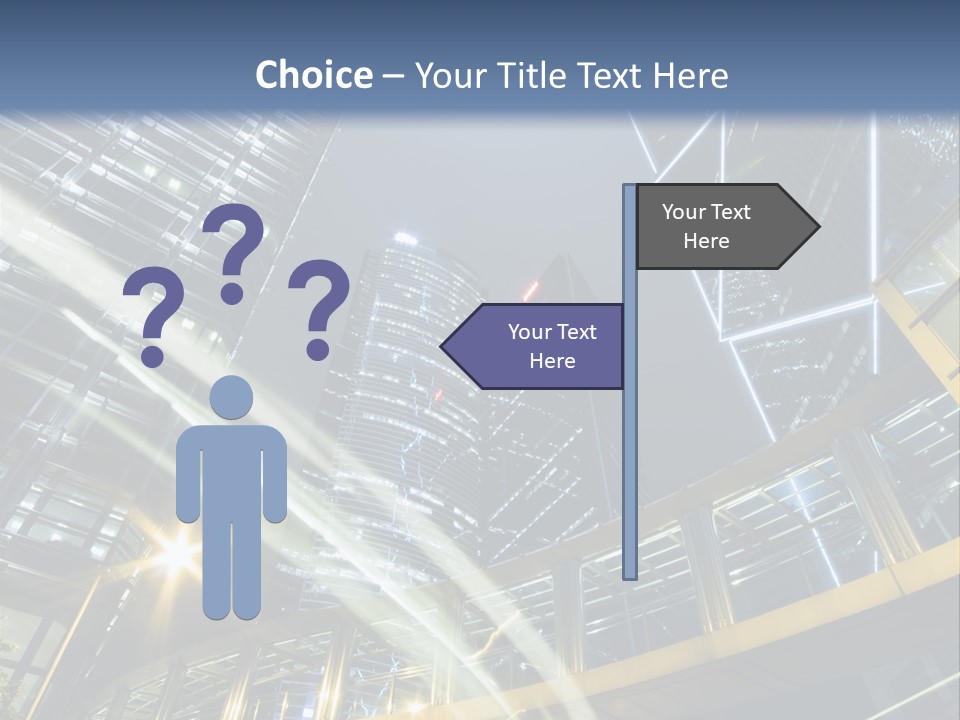 Choice – Your Title Text Here

???

Your Text Here

Your Text Here